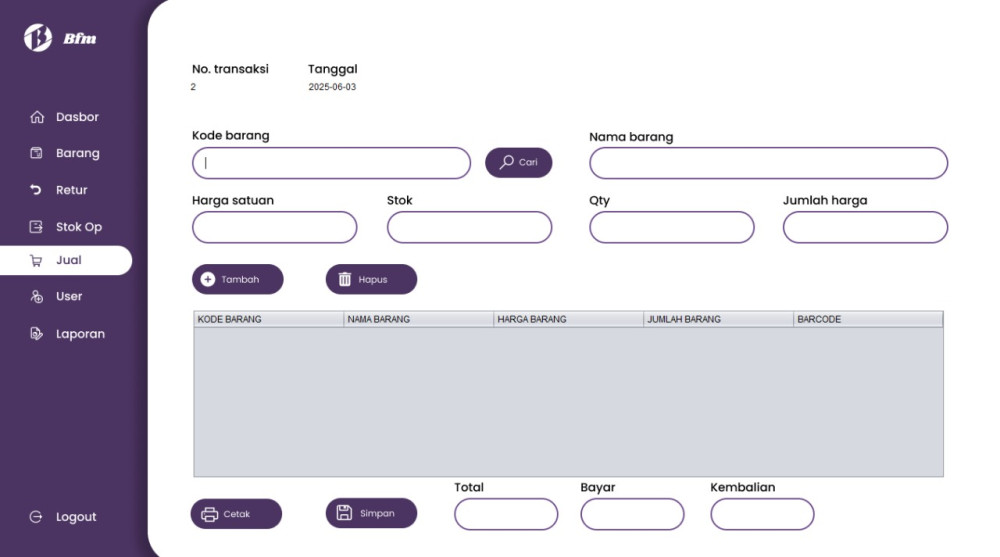 Bfm

Dasbor
Barang
Retur
Stok Op
Jual
User
Laporan

Logout

No. transaksi
2

Tanggal
2025-06-03

Kode barang

Cari

Nama barang

Harga satuan

Stok

Qty

Jumlah harga

Tambah

Hapus

| KODE BARANG | NAMA BARANG | HARGA BARANG | JUMLAH BARANG | BARCODE |
|---|---|---|---|---|

Cetak

Simpan

Total

Bayar

Kembalian